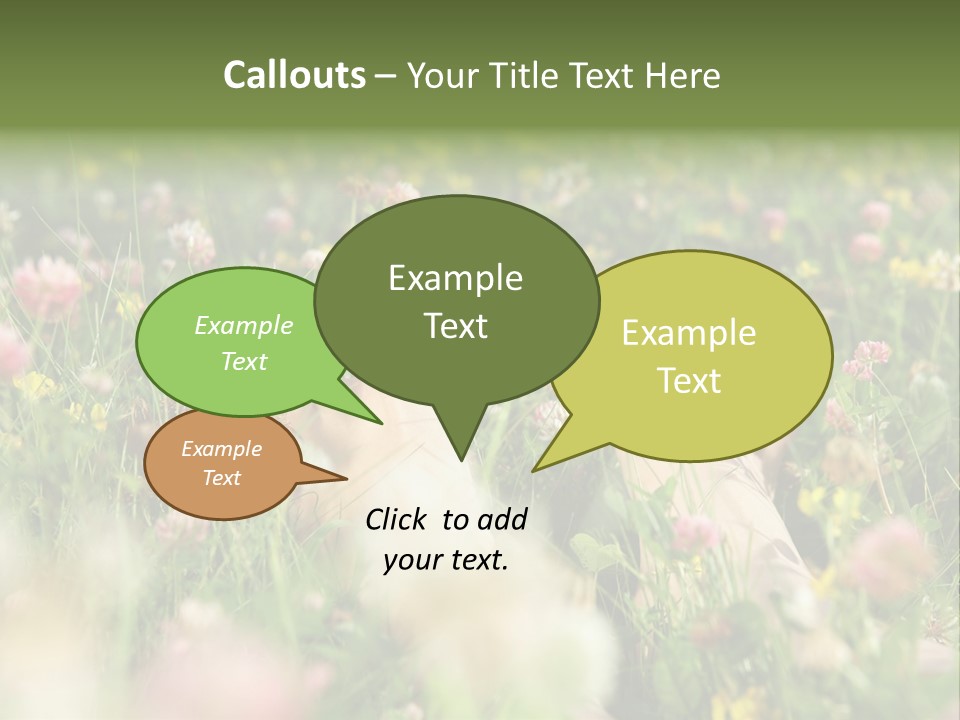 Callouts – Your Title Text Here

Example Text

Example Text

Example Text

Example Text

Click to add your text.